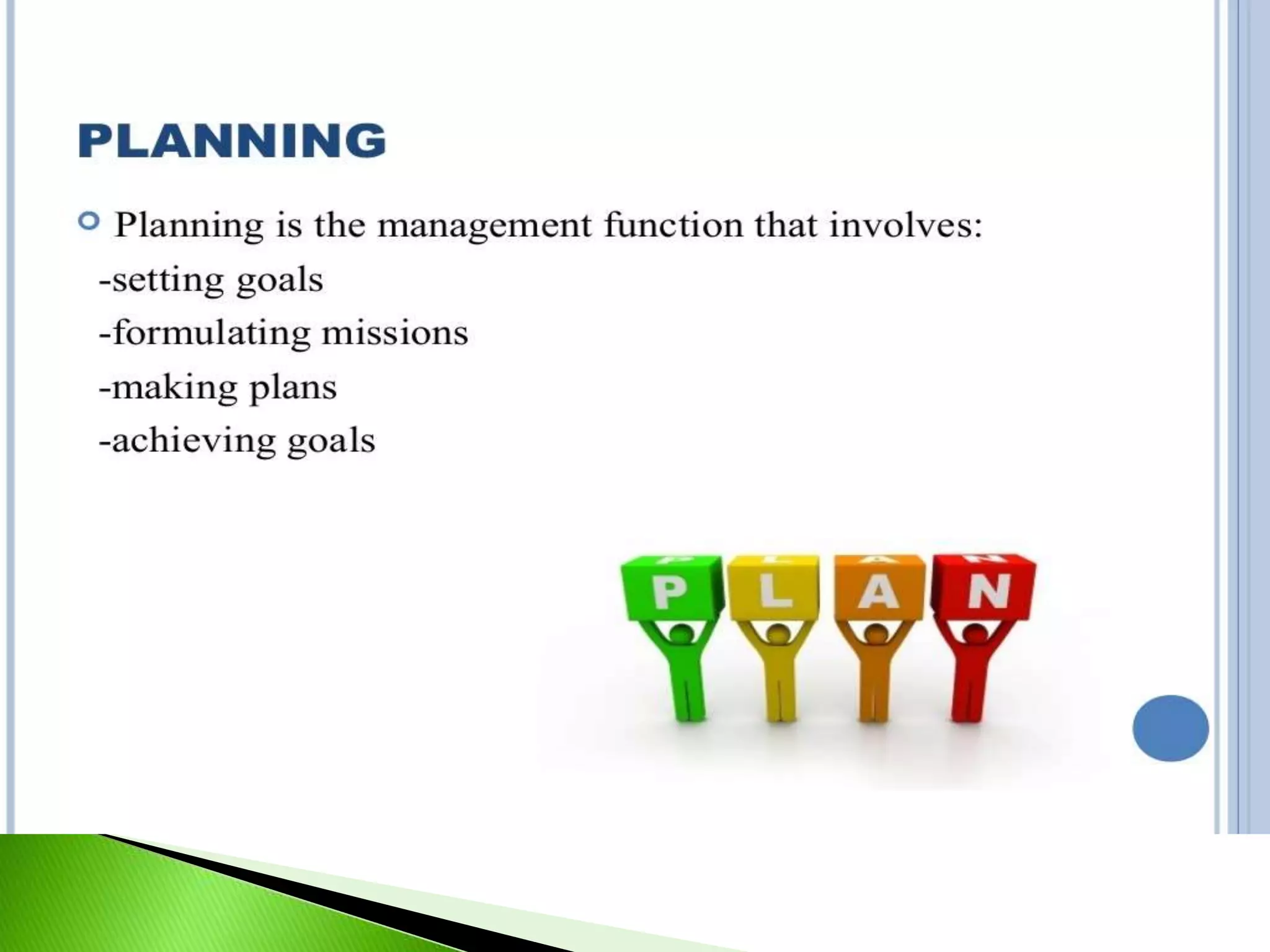 PLANNING

Planning is the management function that involves:
-setting goals
-formulating missions
-making plans
-achieving goals

P L A N